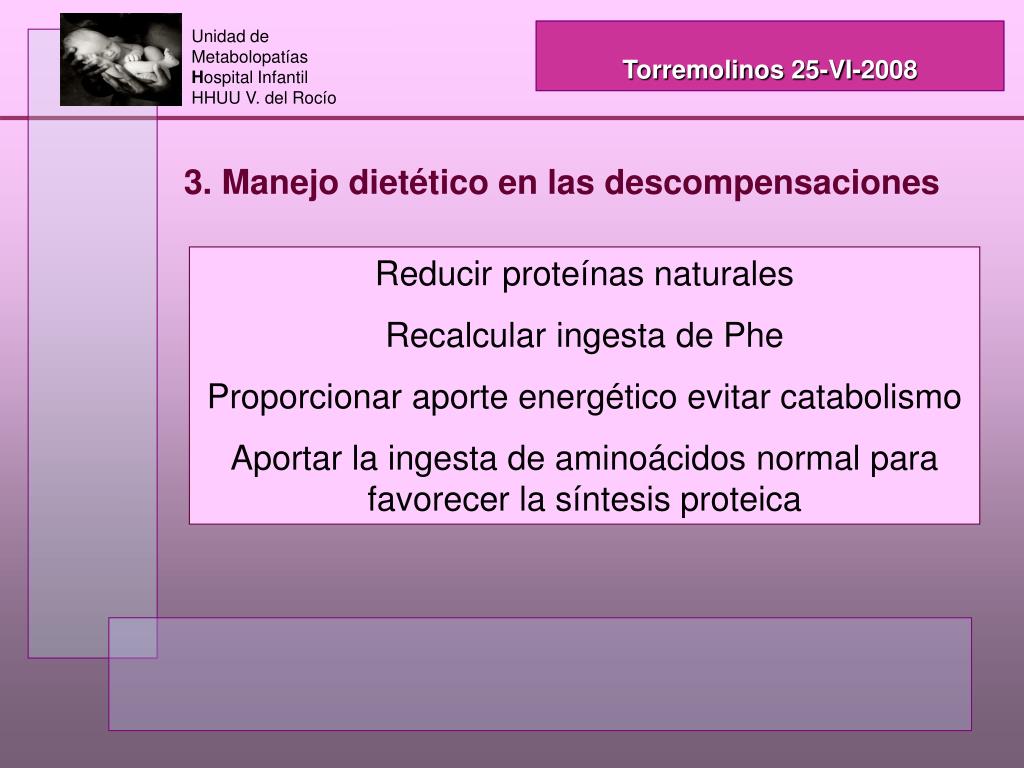 Unidad de Metabolopatías
Hospital Infantil
HHUU V. del Rocío

Torremolinos 25-VI-2008

3. Manejo dietético en las descompensaciones

Reducir proteínas naturales

Recalcular ingesta de Phe

Proporcionar aporte energético evitar catabolismo

Aportar la ingesta de aminoácidos normal para favorecer la síntesis proteica